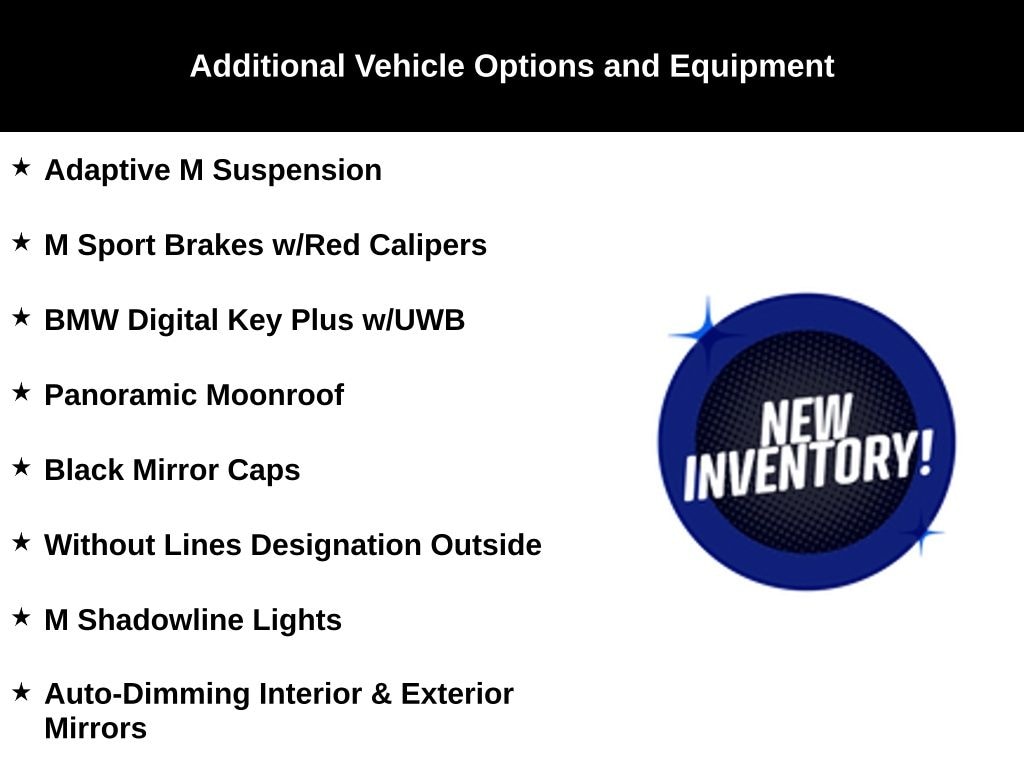 Additional Vehicle Options and Equipment

★ Adaptive M Suspension

★ M Sport Brakes w/Red Calipers

★ BMW Digital Key Plus w/UWB

★ Panoramic Moonroof

★ Black Mirror Caps

★ Without Lines Designation Outside

★ M Shadowline Lights

★ Auto-Dimming Interior & Exterior Mirrors

NEW INVENTORY!